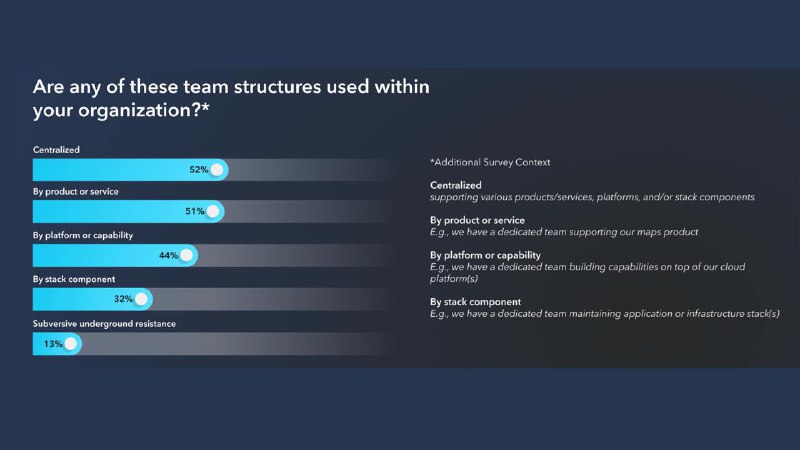 Are any of these team structures used within your organization?*

Centralized
52%
By product or service
51%
By platform or capability
44%
By stack component
32%
Subversive underground resistance
13%

*Additional Survey Context

Centralized
supporting various products/services, platforms, and/or stack components

By product or service
E.g., we have a dedicated team supporting our maps product

By platform or capability
E.g., we have a dedicated team building capabilities on top of our cloud platform(s)

By stack component
E.g., we have a dedicated team maintaining application or infrastructure stack(s)